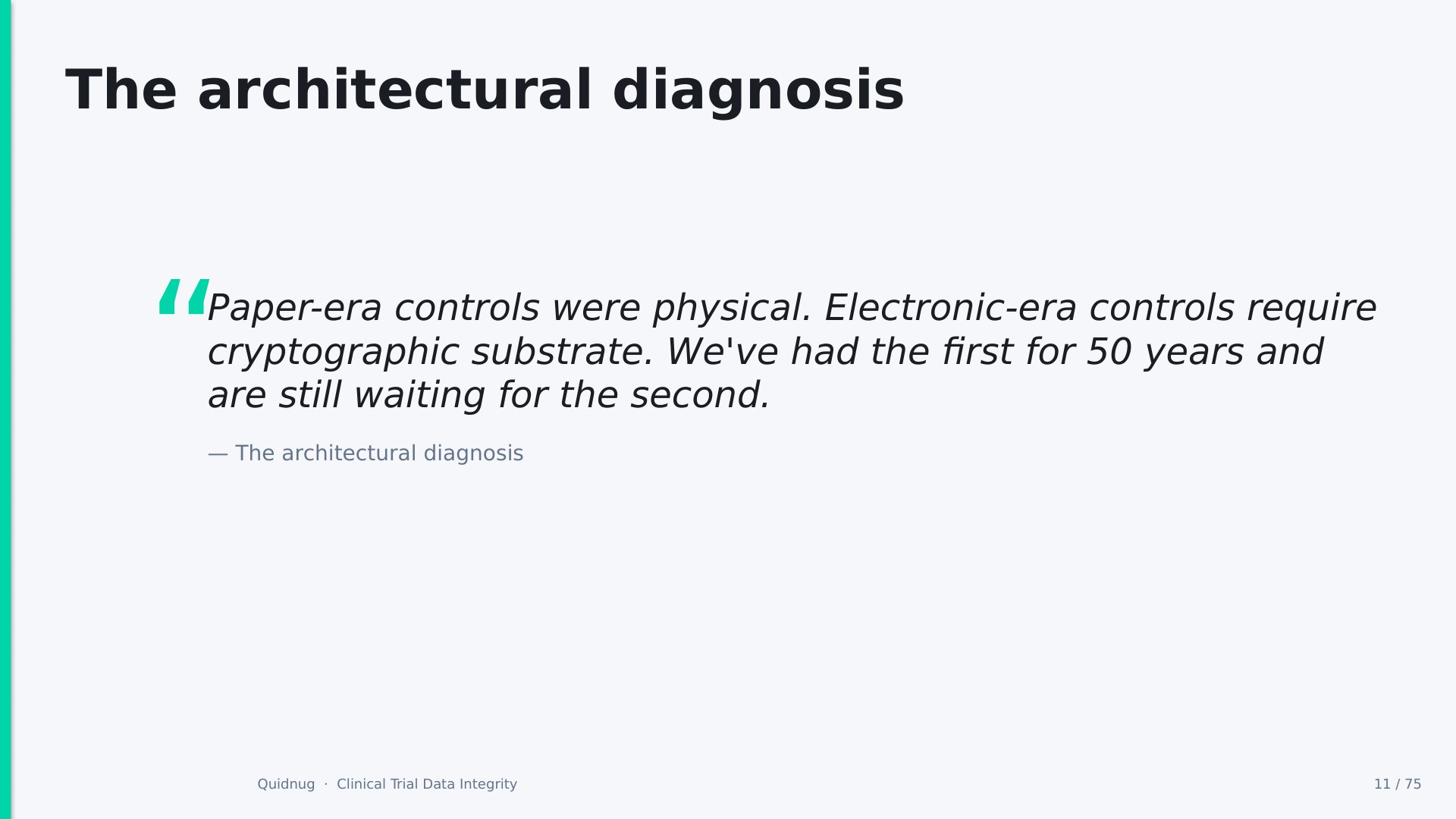 The architectural diagnosis

“Paper-era controls were physical. Electronic-era controls require cryptographic substrate. We've had the first for 50 years and are still waiting for the second.

— The architectural diagnosis

Quidnug · Clinical Trial Data Integrity

11 / 75